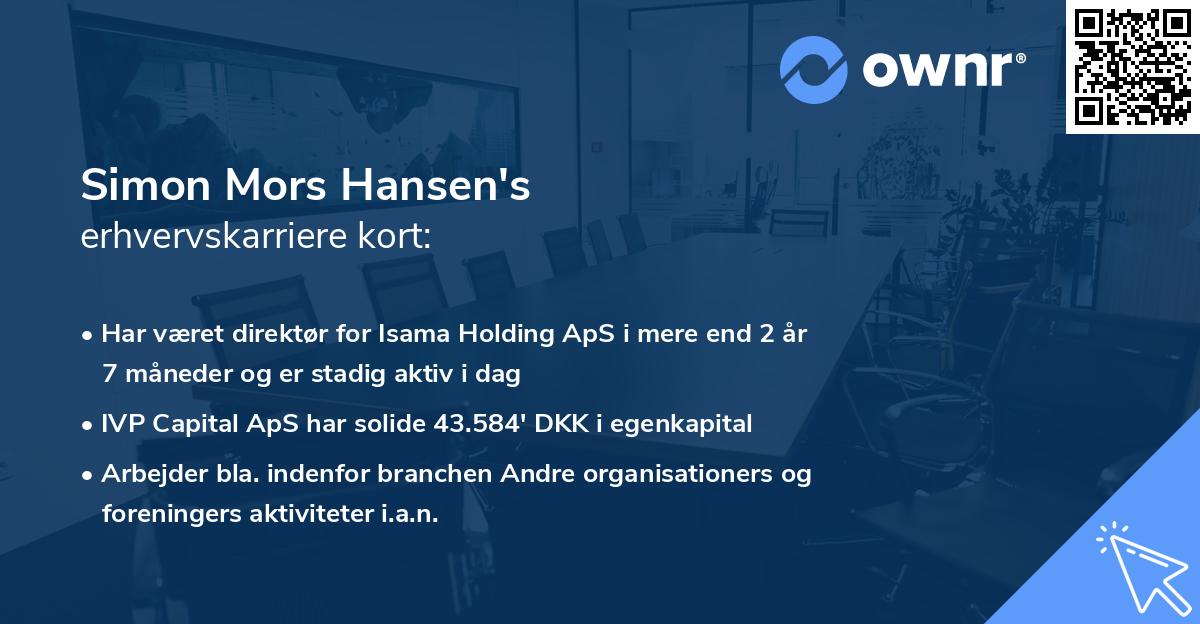 ownr®

Simon Mors Hansen's
erhvervskarriere kort:

• Har været direktør for Isama Holding ApS i mere end 2 år 7 måneder og er stadig aktiv i dag

• IVP Capital ApS har solide 43.584' DKK i egenkapital

• Arbejder bla. indenfor branchen Andre organisationers og foreningers aktiviteter i.a.n.